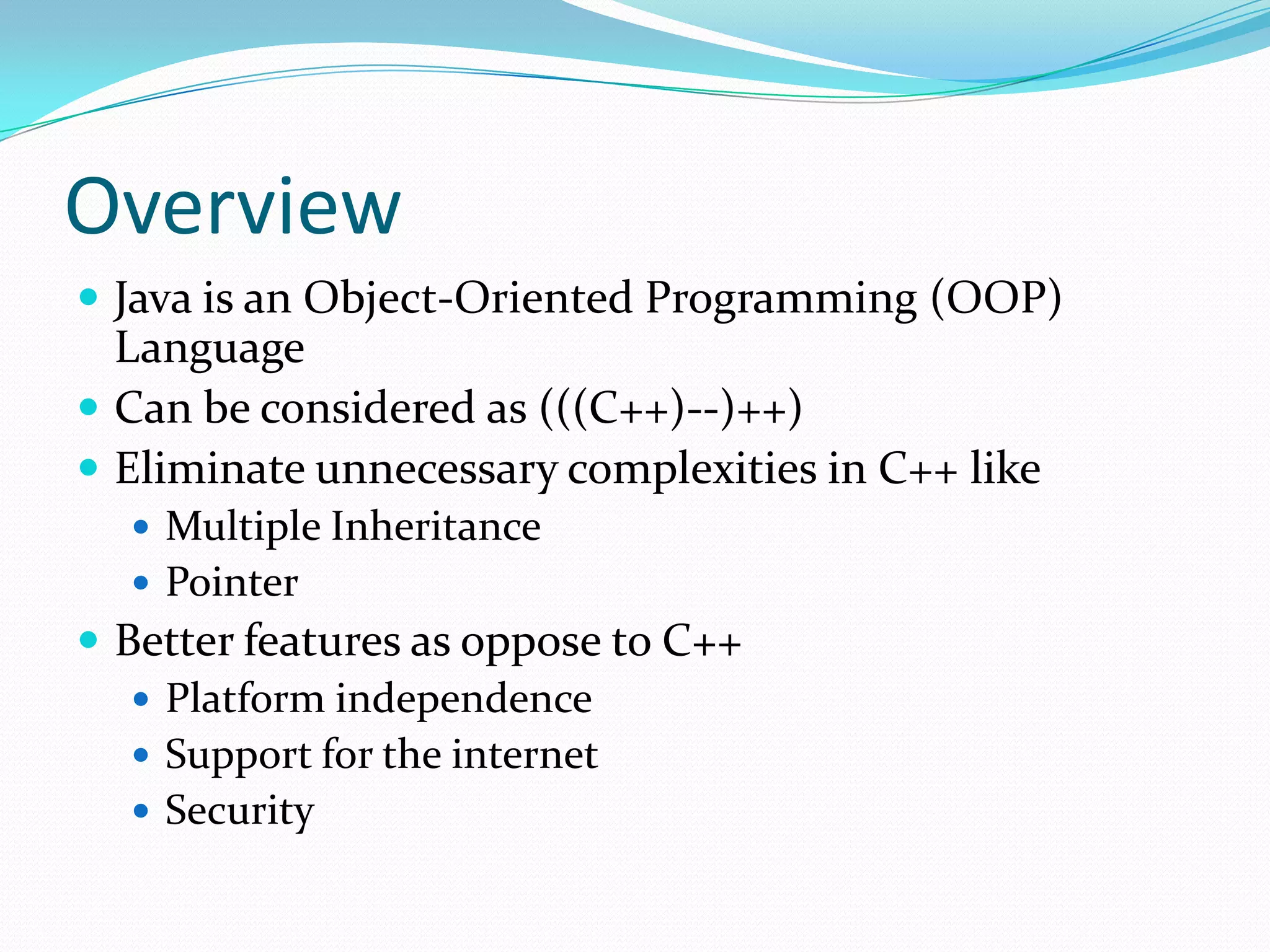 Overview

- Java is an Object-Oriented Programming (OOP) Language
- Can be considered as (((C++)--)++)
- Eliminate unnecessary complexities in C++ like
  - Multiple Inheritance
  - Pointer
- Better features as oppose to C++
  - Platform independence
  - Support for the internet
  - Security